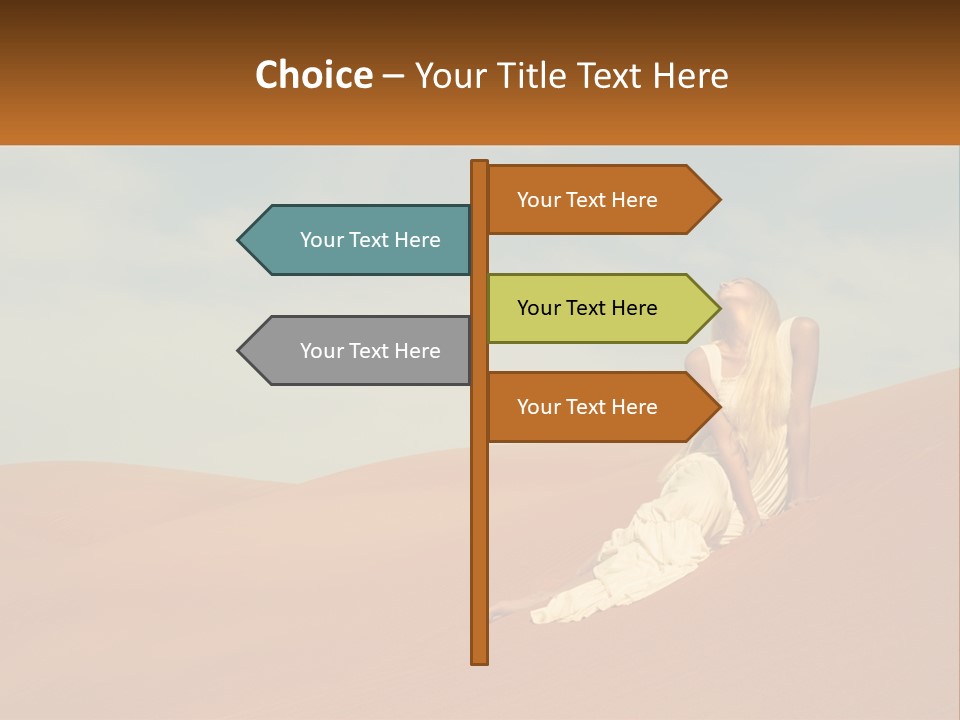 Choice – Your Title Text Here

Your Text Here

Your Text Here

Your Text Here

Your Text Here

Your Text Here